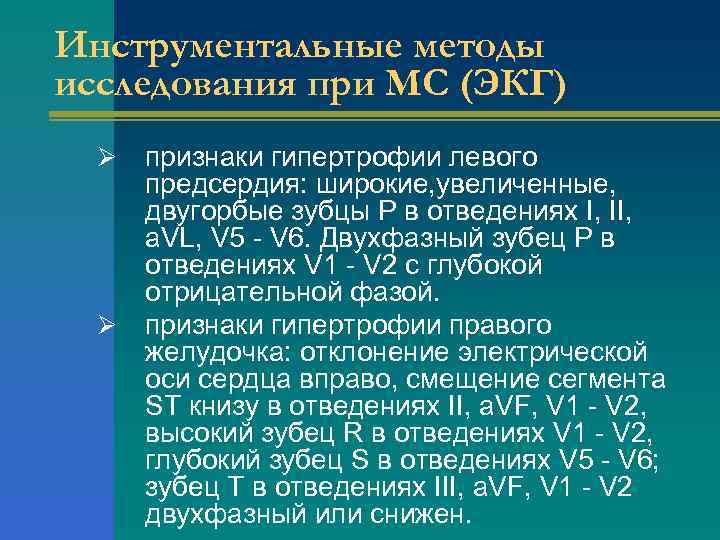 Инструментальные методы исследования при МС (ЭКГ)

➢ признаки гипертрофии левого предсердия: широкие,увеличенные, двугорбые зубцы P в отведениях I, II, aVL, V5 - V6. Двухфазный зубец P в отведениях V1 - V2 с глубокой отрицательной фазой.

➢ признаки гипертрофии правого желудочка: отклонение электрической оси сердца вправо, смещение сегмента ST книзу в отведениях II, aVF, V1 - V2, высокий зубец R в отведениях V1 - V2, глубокий зубец S в отведениях V5 - V6; зубец T в отведениях III, aVF, V1 - V2 двухфазный или снижен.